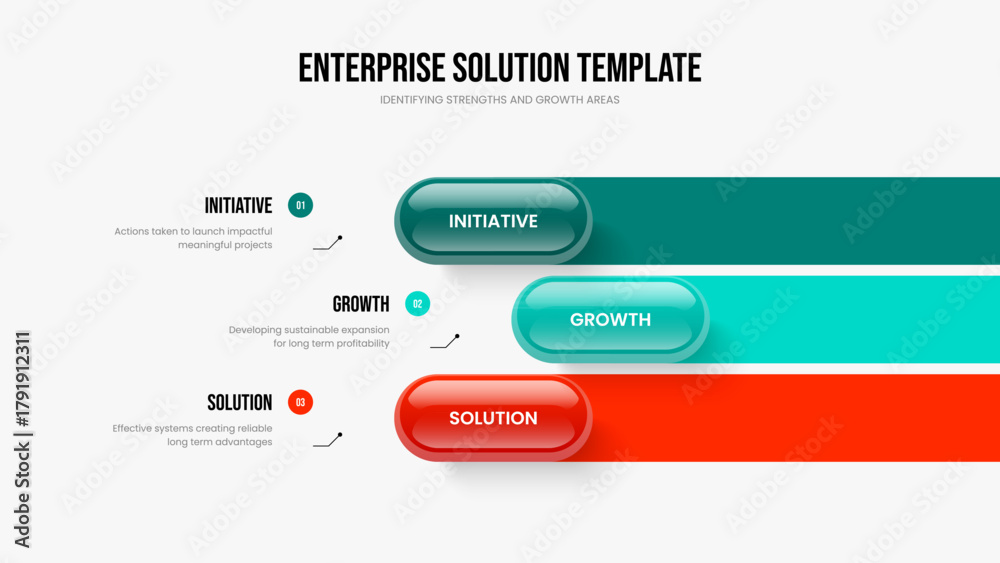 ENTERPRISE SOLUTION TEMPLATE

IDENTIFYING STRENGTHS AND GROWTH AREAS

INITIATIVE 01

Actions taken to launch impactful meaningful projects

INITIATIVE

GROWTH 02

Developing sustainable expansion for long term profitability

GROWTH

SOLUTION 03

Effective systems creating reliable long term advantages

SOLUTION

Adobe Stock | #1791912311